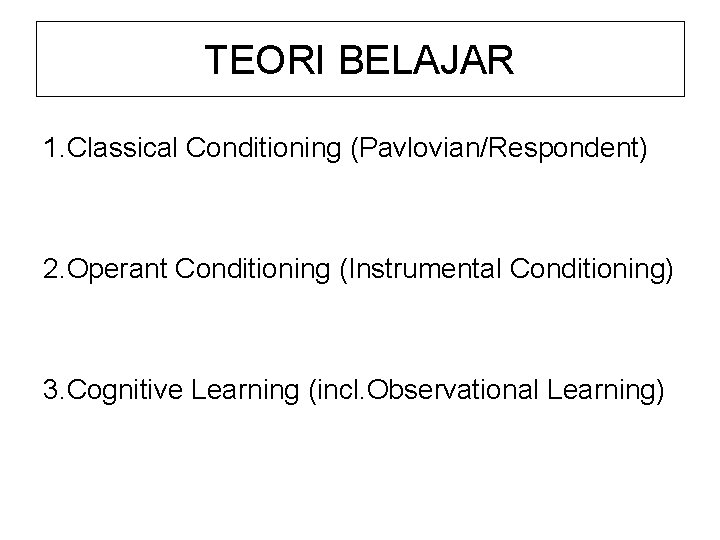 TEORI BELAJAR

1.Classical Conditioning (Pavlovian/Respondent)

2.Operant Conditioning (Instrumental Conditioning)

3.Cognitive Learning (incl.Observational Learning)